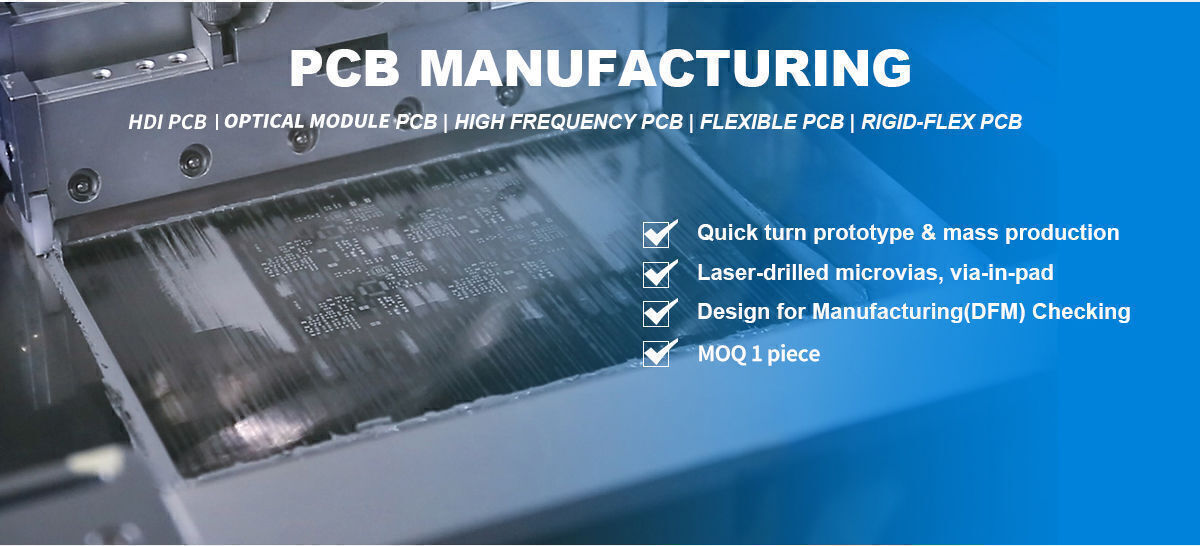 PCB MANUFACTURING

HDI PCB | OPTICAL MODULE PCB | HIGH FREQUENCY PCB | FLEXIBLE PCB | RIGID-FLEX PCB

Quick turn prototype & mass production
Laser-drilled microvias, via-in-pad
Design for Manufacturing(DFM) Checking
MOQ 1 piece